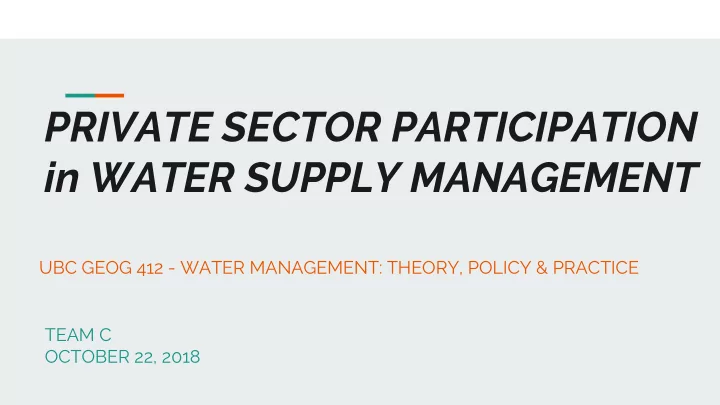 PRIVATE SECTOR PARTICIPATION in WATER SUPPLY MANAGEMENT

UBC GEOG 412 - WATER MANAGEMENT: THEORY, POLICY & PRACTICE

TEAM C
OCTOBER 22, 2018